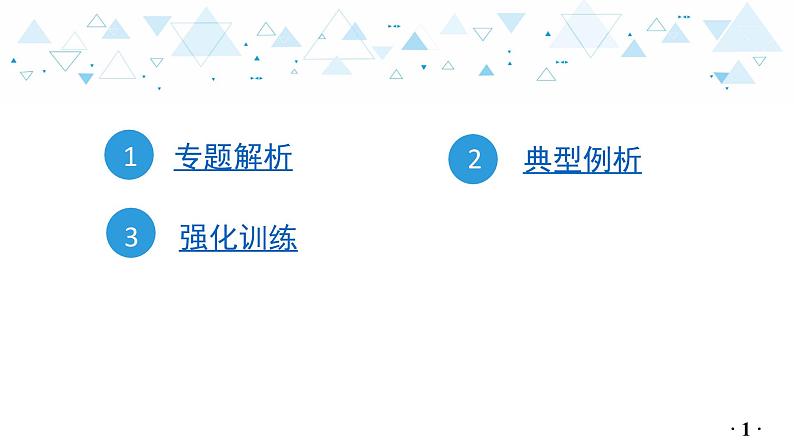 1 专题解析

2 典型例析

3 强化训练

· 1 ·